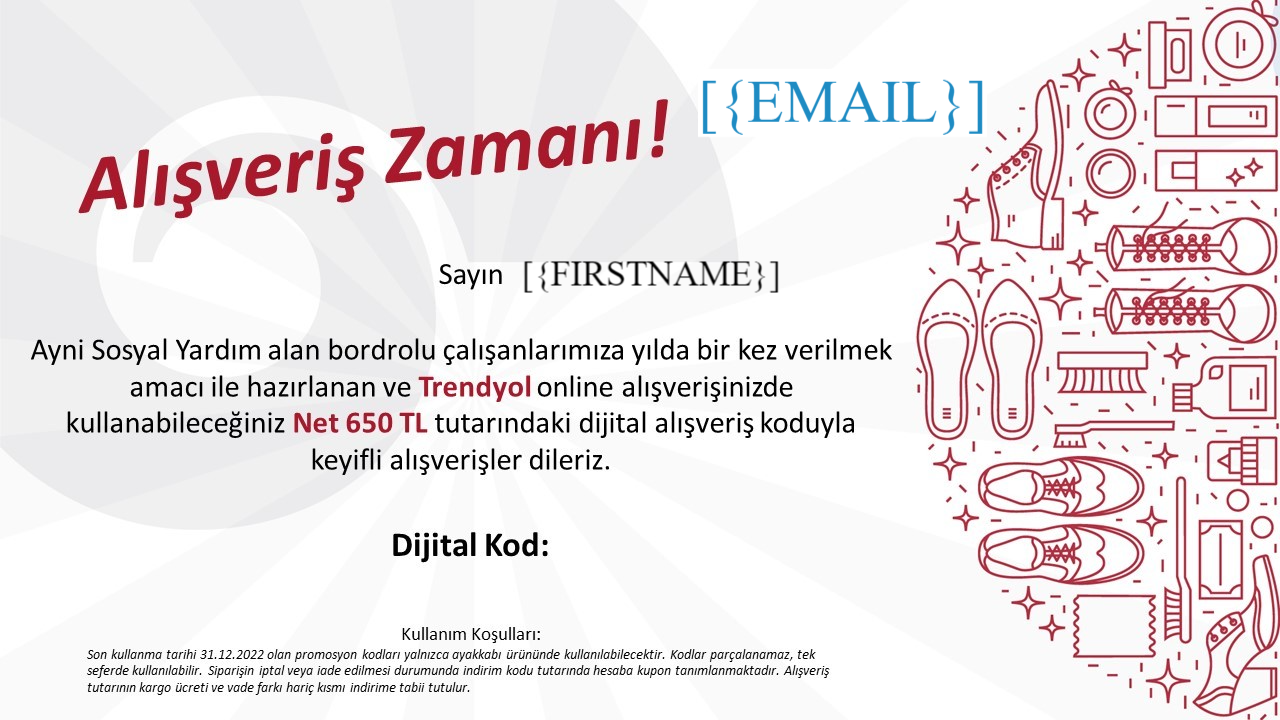 Alışveriş Zamanı! [{EMAIL}]

Sayın [{FIRSTNAME}]

Ayni Sosyal Yardım alan bordrolu çalışanlarımıza yılda bir kez verilmek amacı ile hazırlanan ve Trendyol online alışverişinizde kullanabileceğiniz Net 650 TL tutarındaki dijital alışveriş koduyla keyifli alışverişler dileriz.

Dijital Kod:

Kullanım Koşulları:
Son kullanma tarihi 31.12.2022 olan promosyon kodları yalnızca ayakkabı ürününde kullanılabilecektir. Kodlar parçalanamaz, tek seferde kullanılabilir. Siparişin iptal veya iade edilmesi durumunda indirim kodu tutarında hesaba kupon tanımlanmaktadır. Alışveriş tutarının kargo ücreti ve vade farkı hariç kısmı indirime tabii tutulur.